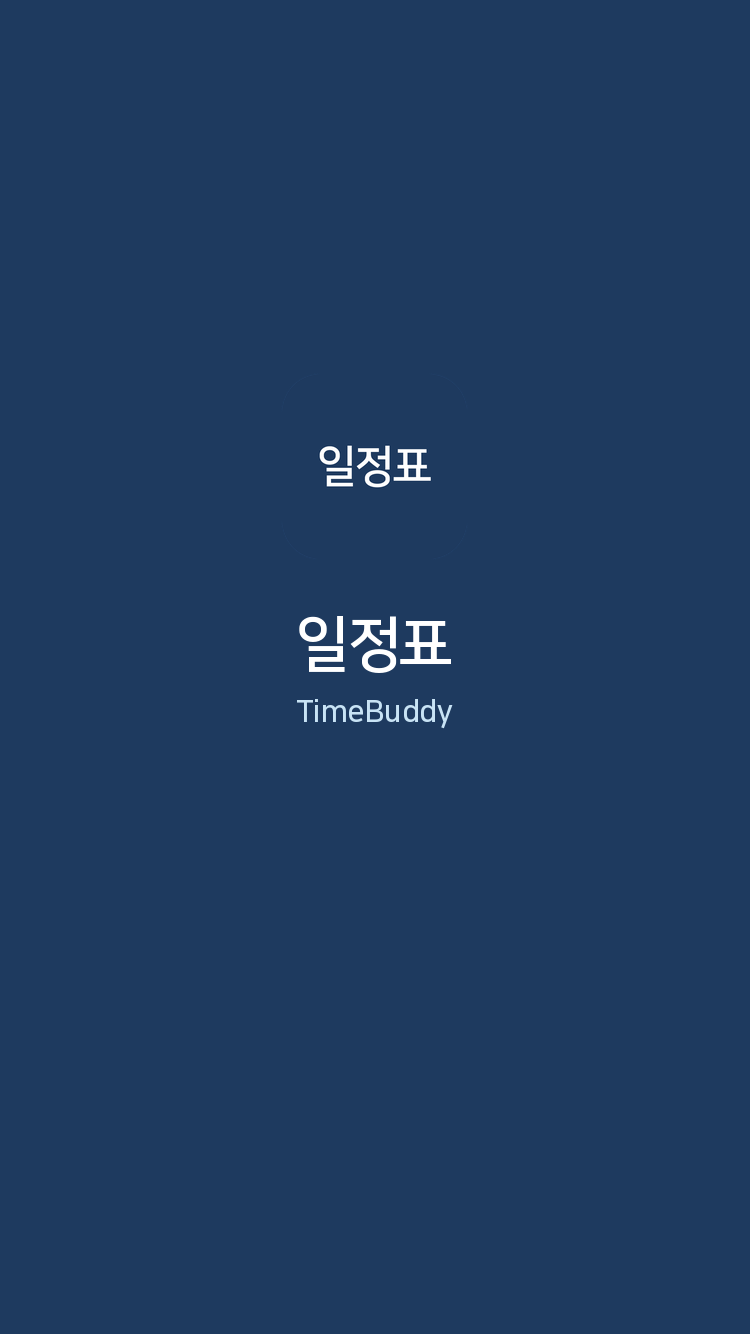 일정표

일정표
TimeBuddy